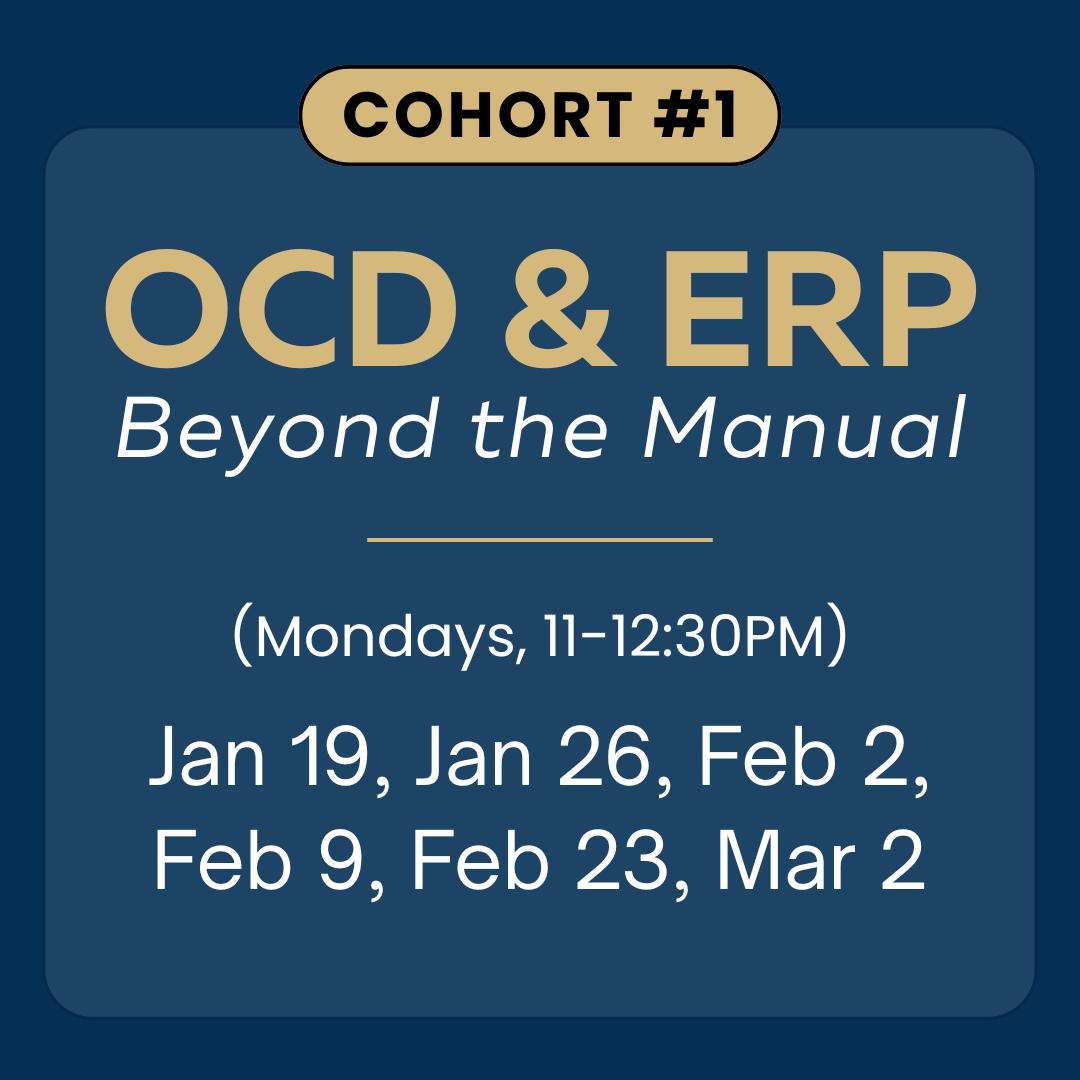 COHORT #1

OCD & ERP

Beyond the Manual

(Mondays, 11-12:30PM)

Jan 19, Jan 26, Feb 2, Feb 9, Feb 23, Mar 2